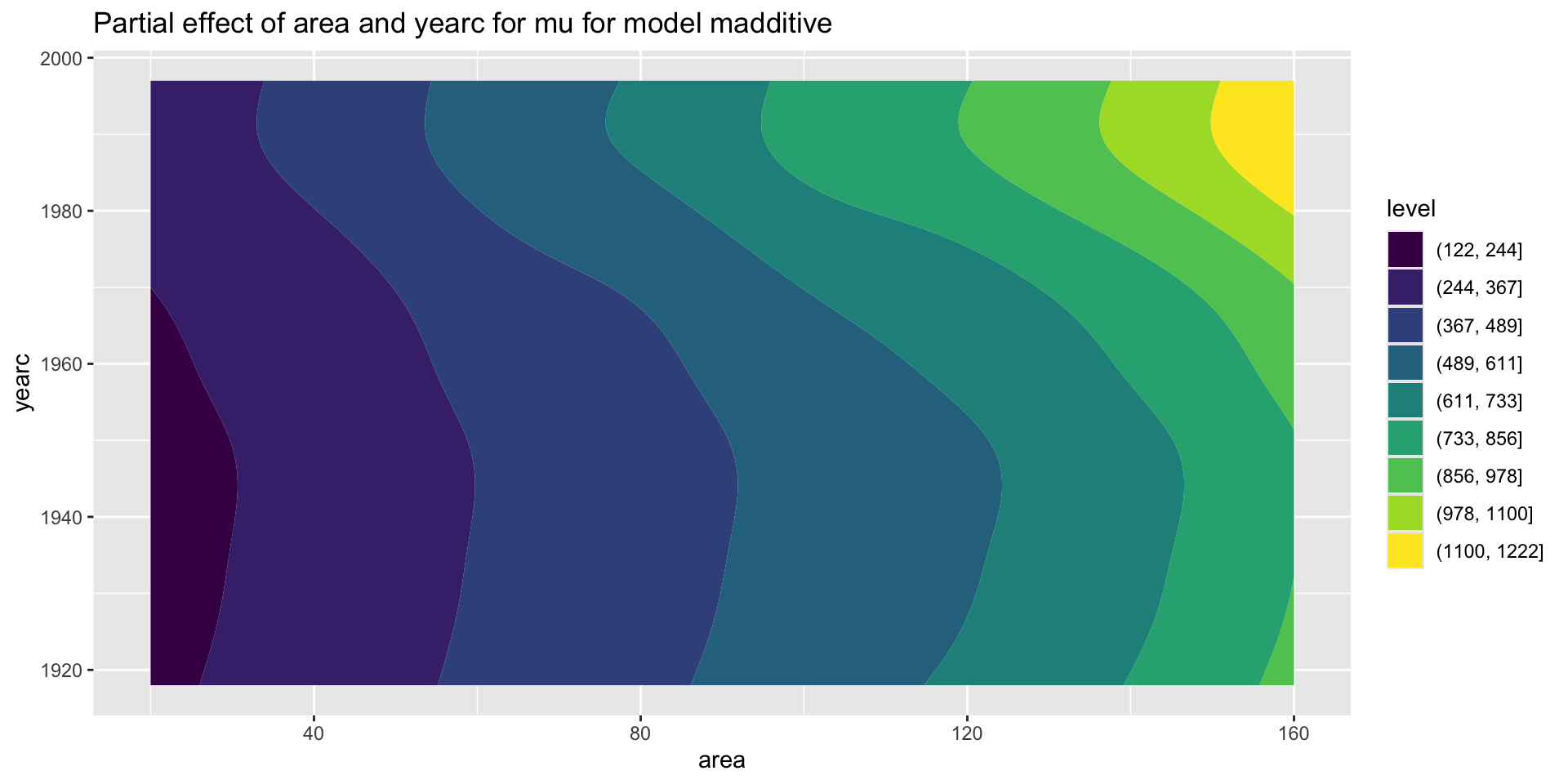 Partial effect of area and yearc for mu for model madditive

2000
1980
1960
1940
1920

yearc

40
80
120
160

area

level
(122, 244]
(244, 367]
(367, 489]
(489, 611]
(611, 733]
(733, 856]
(856, 978]
(978, 1100]
(1100, 1222]